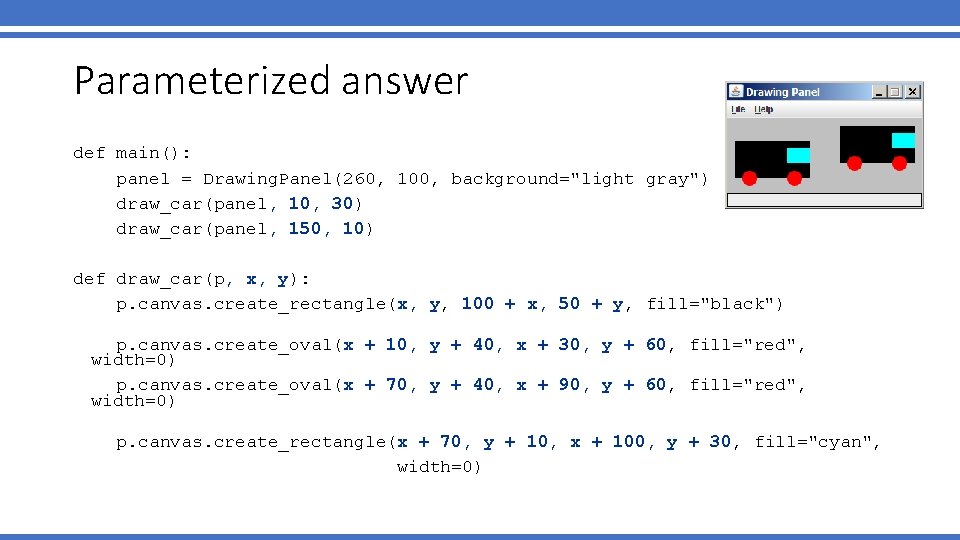 Parameterized answer

Drawing Panel
File Help

def main():
    panel = DrawingPanel(260, 100, background="light gray")
    draw_car(panel, 10, 30)
    draw_car(panel, 150, 10)

def draw_car(p, x, y):
    p.canvas.create_rectangle(x, y, 100 + x, 50 + y, fill="black")

    p.canvas.create_oval(x + 10, y + 40, x + 30, y + 60, fill="red", width=0)
    p.canvas.create_oval(x + 70, y + 40, x + 90, y + 60, fill="red", width=0)

    p.canvas.create_rectangle(x + 70, y + 10, x + 100, y + 30, fill="cyan", width=0)